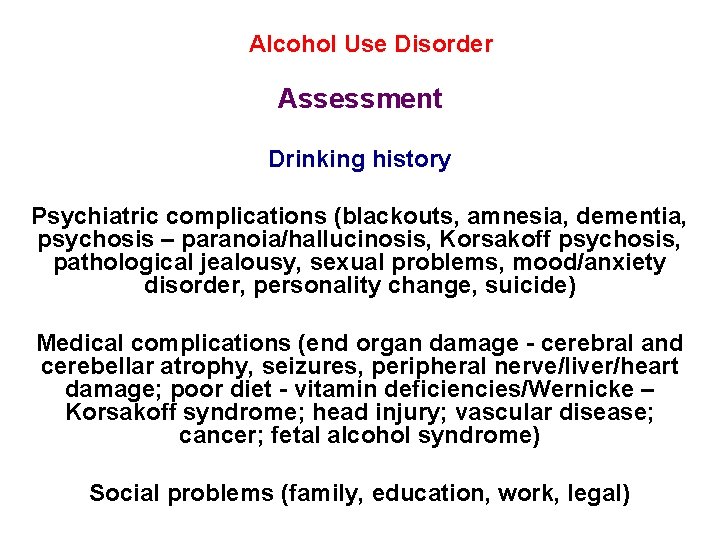 Alcohol Use Disorder

Assessment

Drinking history

Psychiatric complications (blackouts, amnesia, dementia, psychosis – paranoia/hallucinosis, Korsakoff psychosis, pathological jealousy, sexual problems, mood/anxiety disorder, personality change, suicide)

Medical complications (end organ damage - cerebral and cerebellar atrophy, seizures, peripheral nerve/liver/heart damage; poor diet - vitamin deficiencies/Wernicke – Korsakoff syndrome; head injury; vascular disease; cancer; fetal alcohol syndrome)

Social problems (family, education, work, legal)